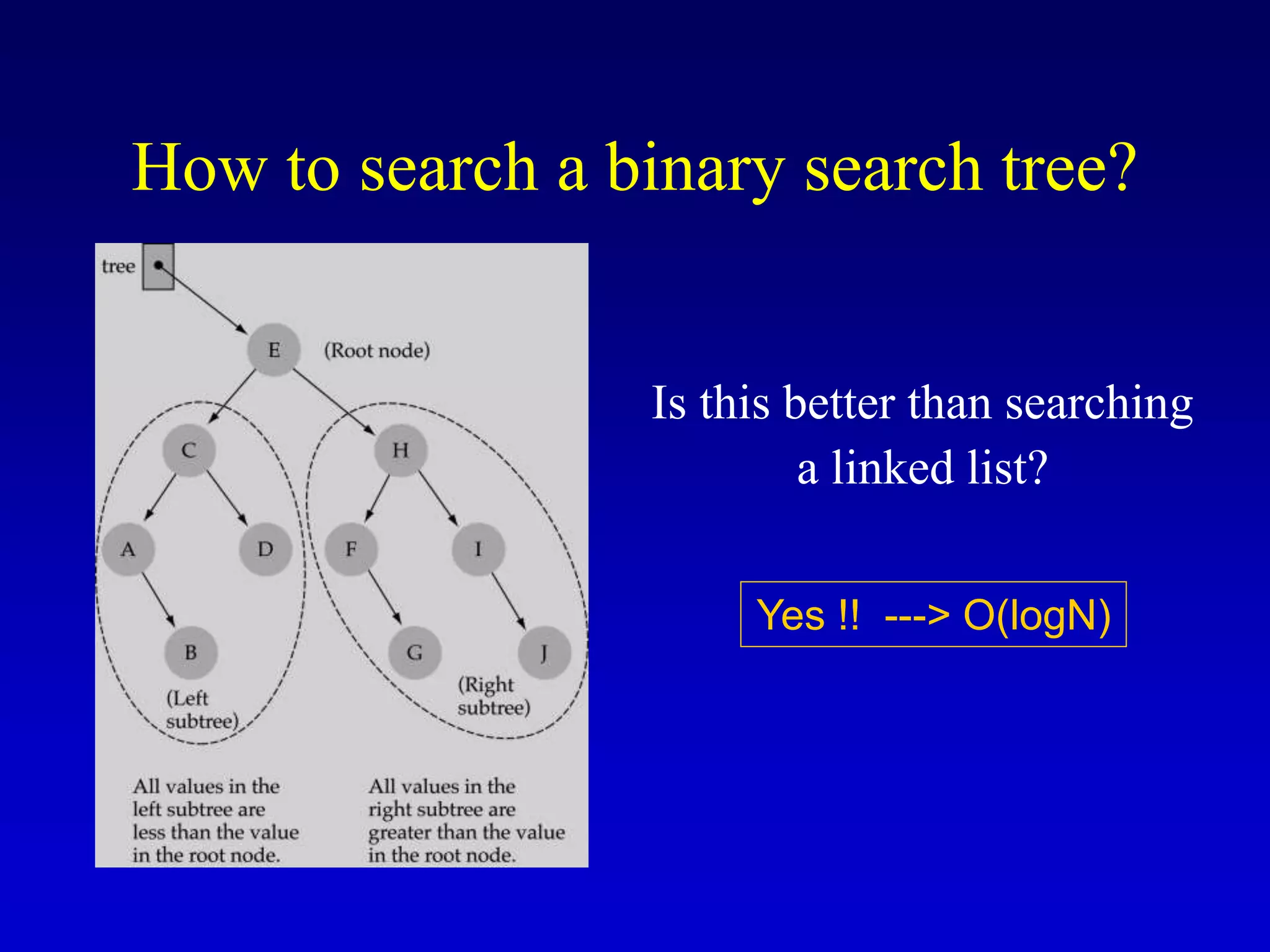 How to search a binary search tree?

tree

E (Root node)

C

H

A

D

F

I

B

G

J

(Left subtree)

(Right subtree)

All values in the left subtree are less than the value in the root node.

All values in the right subtree are greater than the value in the root node.

Is this better than searching a linked list?

Yes !! ---> O(logN)